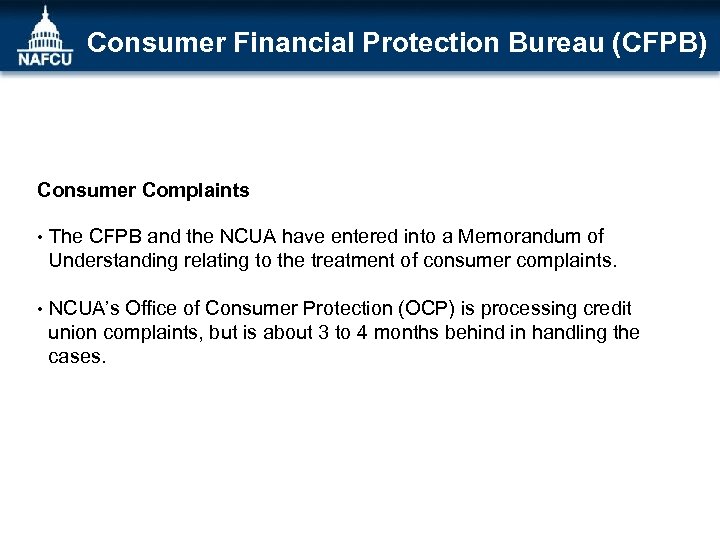 NAFCU

Consumer Financial Protection Bureau (CFPB)

Consumer Complaints

• The CFPB and the NCUA have entered into a Memorandum of Understanding relating to the treatment of consumer complaints.

• NCUA's Office of Consumer Protection (OCP) is processing credit union complaints, but is about 3 to 4 months behind in handling the cases.